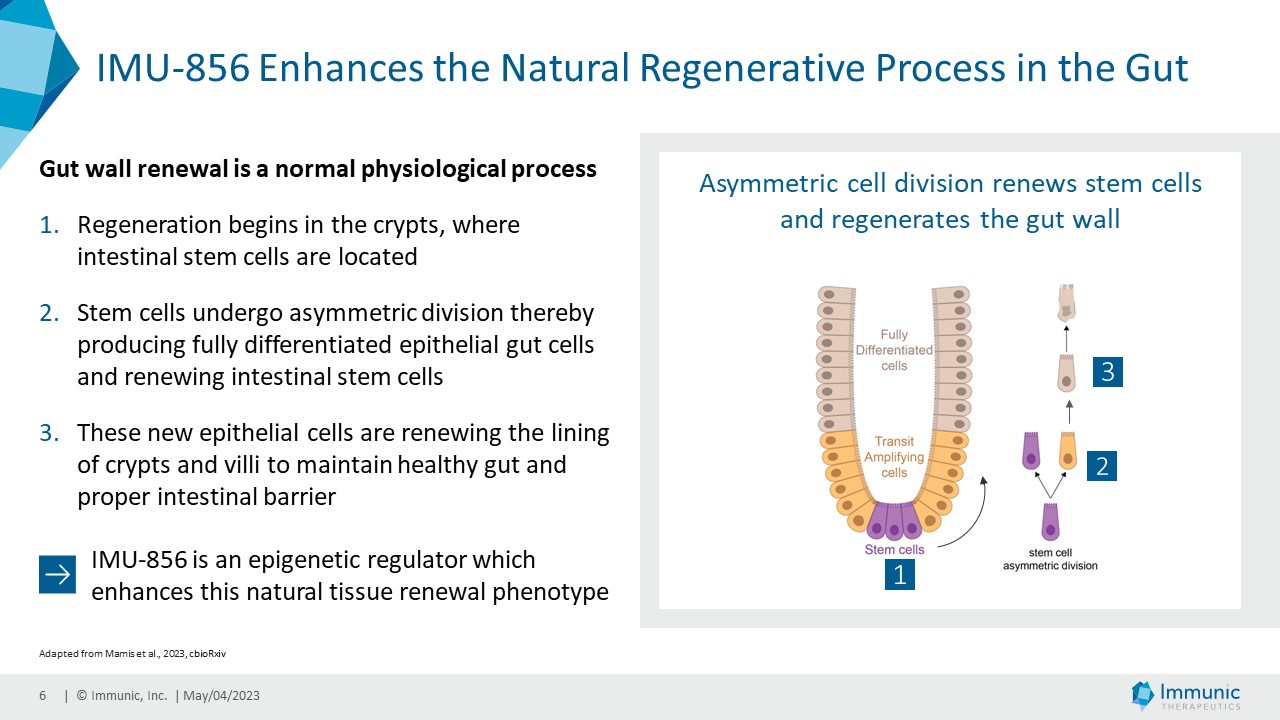 IMU-856 Enhances the Natural Regenerative Process in the Gut

Gut wall renewal is a normal physiological process

1. Regeneration begins in the crypts, where intestinal stem cells are located

2. Stem cells undergo asymmetric division thereby producing fully differentiated epithelial gut cells and renewing intestinal stem cells

3. These new epithelial cells are renewing the lining of crypts and villi to maintain healthy gut and proper intestinal barrier

IMU-856 is an epigenetic regulator which enhances this natural tissue renewal phenotype

Asymmetric cell division renews stem cells and regenerates the gut wall

Fully Differentiated cells

Transit Amplifying cells

Stem cells

1

stem cell asymmetric division

2

3

Adapted from Mamis et al., 2023, cbioRxiv

6 | © Immunic, Inc. | May/04/2023

Immunic THERAPEUTICS